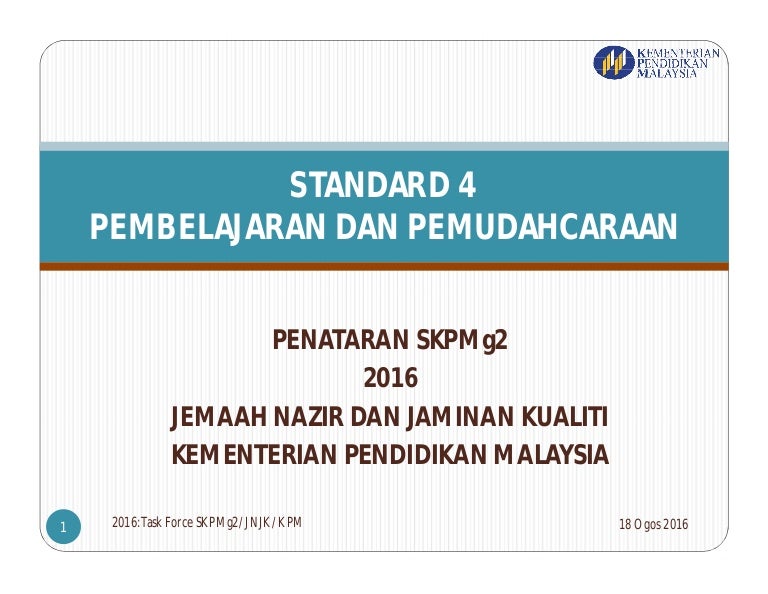 KEMENTERIAN PENDIDIKAN MALAYSIA

STANDARD 4
PEMBELAJARAN DAN PEMUDAHCARAAN

PENATARAN SKPMg2
2016
JEMAAH NAZIR DAN JAMINAN KUALITI
KEMENTERIAN PENDIDIKAN MALAYSIA

1

2016:Task Force SKPMg2/JNJK/KPM

18 Ogos 2016